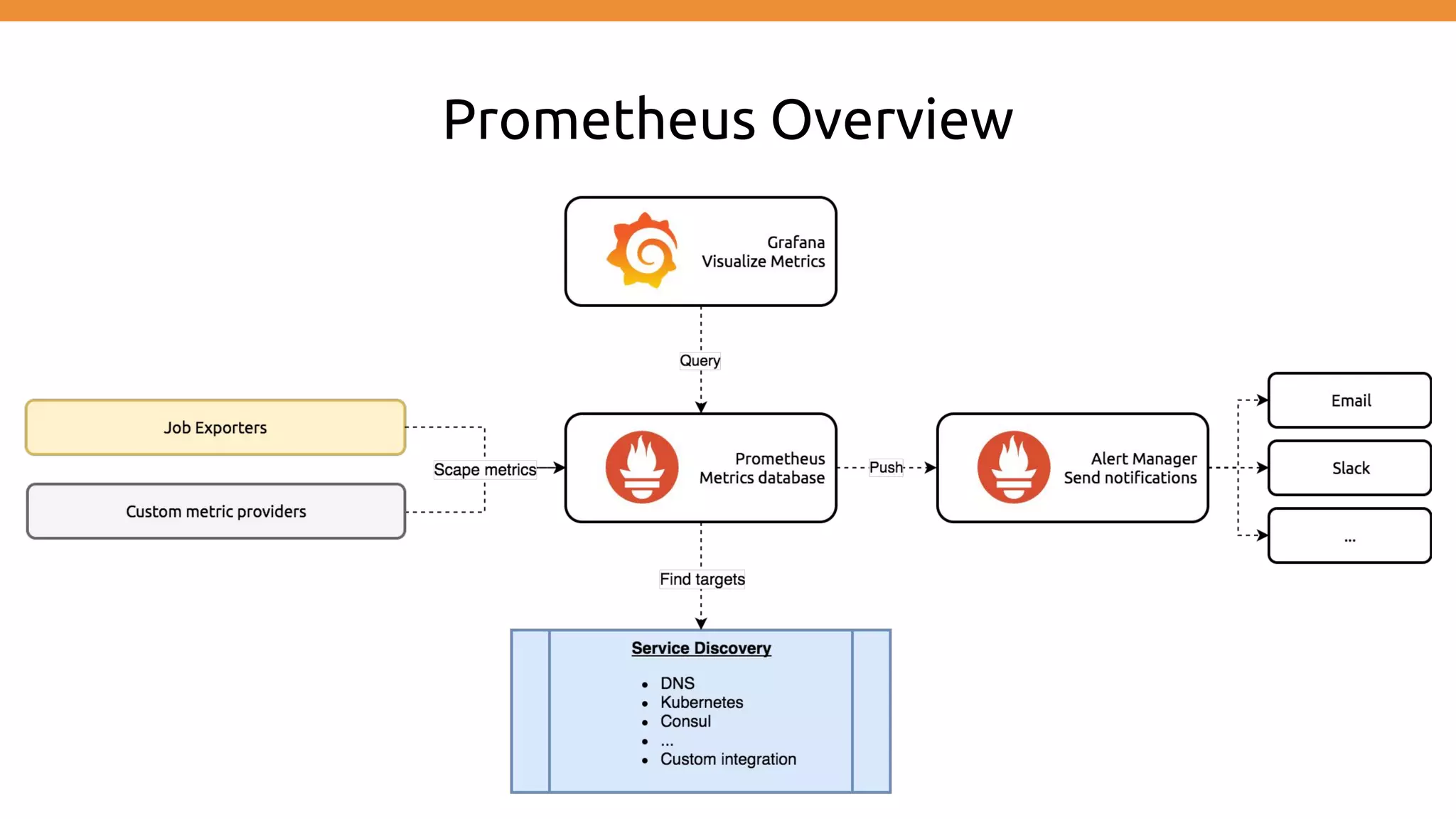 Prometheus Overview

Grafana
Visualize Metrics

Query

Job Exporters

Custom metric providers

Scape metrics

Prometheus
Metrics database

Push

Alert Manager
Send notifications

Email

Slack

...

Find targets

Service Discovery

- DNS
- Kubernetes
- Consul
- ...
- Custom integration